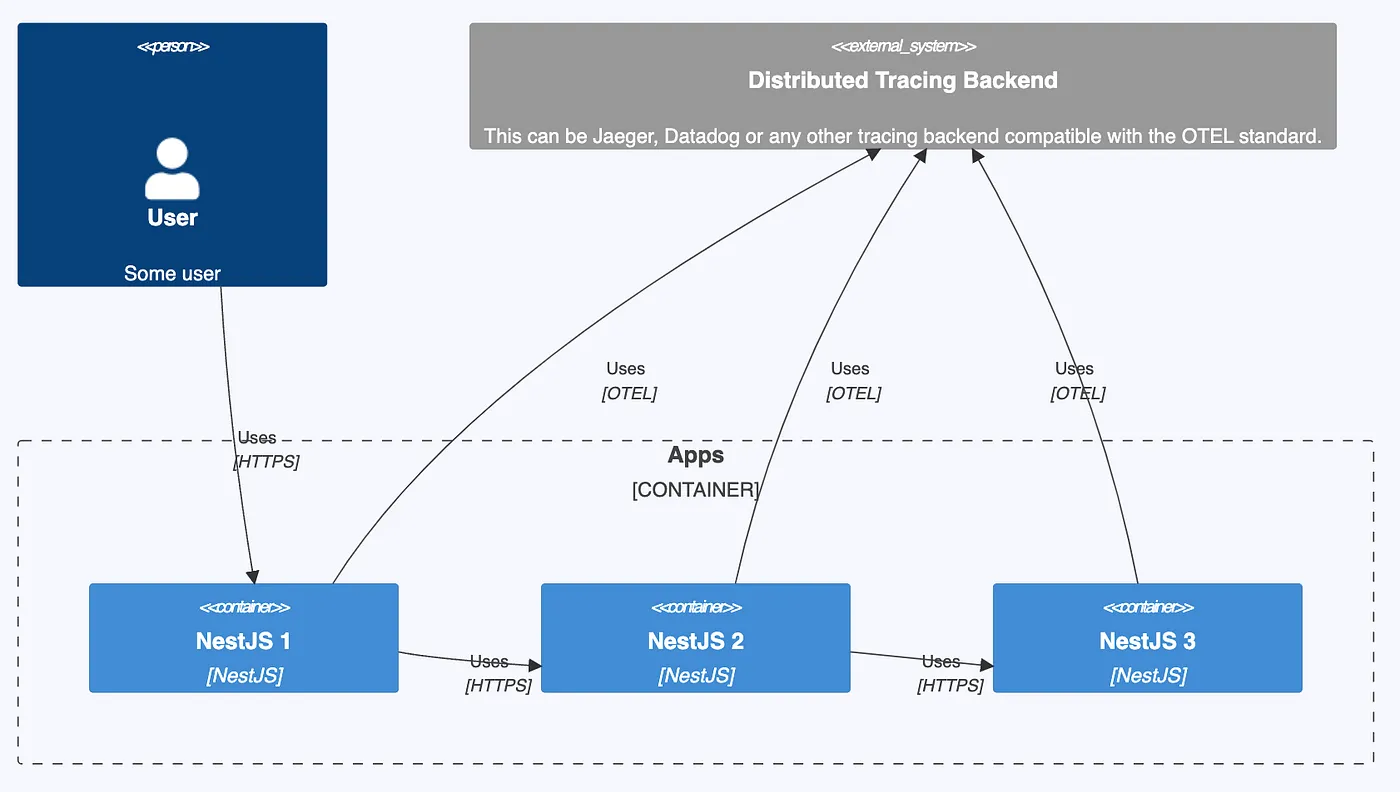 <<person>>

User

Some user

<<external_system>>

Distributed Tracing Backend

This can be Jaeger, Datadog or any other tracing backend compatible with the OTEL standard.

Uses
[OTEL]

Uses
[OTEL]

Uses
[OTEL]

Uses
[HTTPS]

Apps
[CONTAINER]

<<container>>
NestJS 1
[NestJS]

Uses
[HTTPS]

<<container>>
NestJS 2
[NestJS]

Uses
[HTTPS]

<<container>>
NestJS 3
[NestJS]